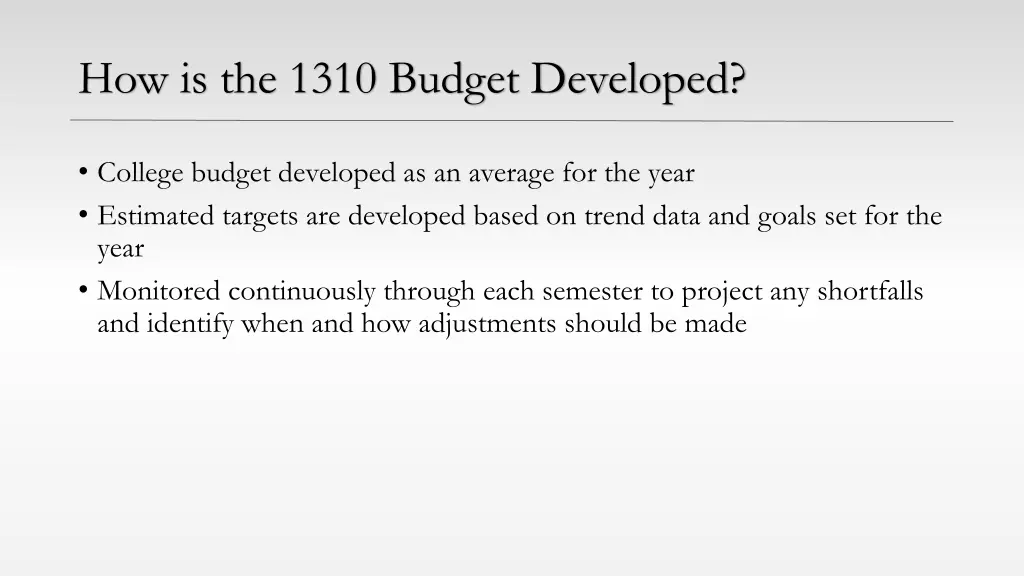 How is the 1310 Budget Developed?

• College budget developed as an average for the year
• Estimated targets are developed based on trend data and goals set for the year
• Monitored continuously through each semester to project any shortfalls and identify when and how adjustments should be made